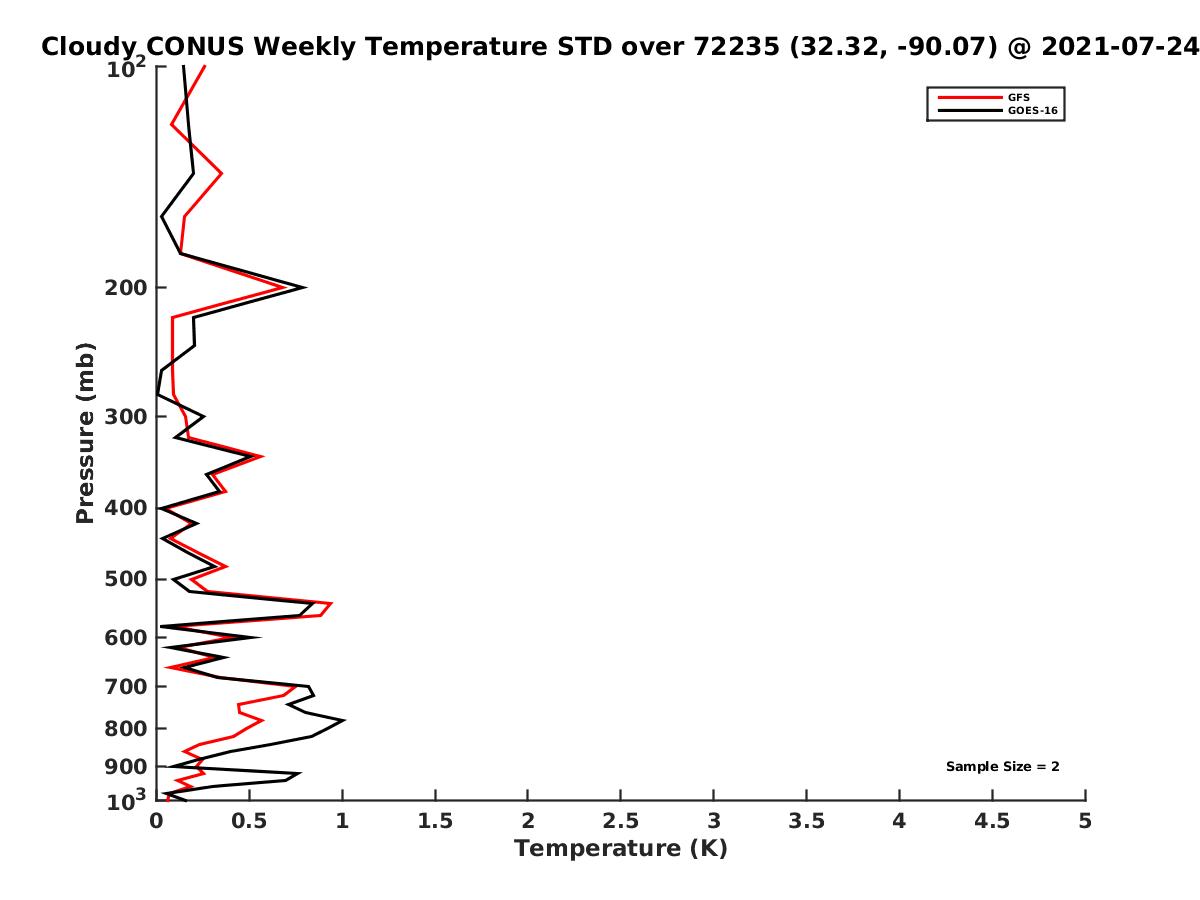 Cloudy CONUS Weekly Temperature STD over 72235 (32.32, -90.07) @ 2021-07-24

GFS
GOES-16

Pressure (mb)

$10^2$
200
300
400
500
600
700
800
900
$10^3$

Sample Size = 2

0
0.5
1
1.5
2
2.5
3
3.5
4
4.5
5

Temperature (K)